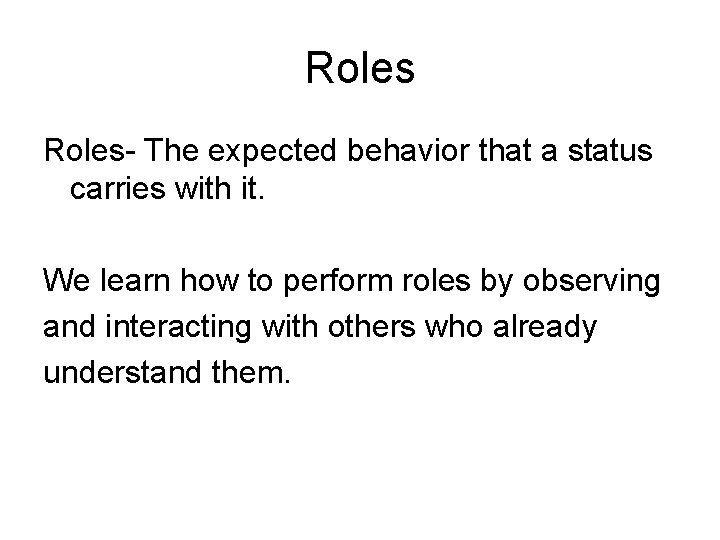 Roles

Roles- The expected behavior that a status carries with it.

We learn how to perform roles by observing and interacting with others who already understand them.